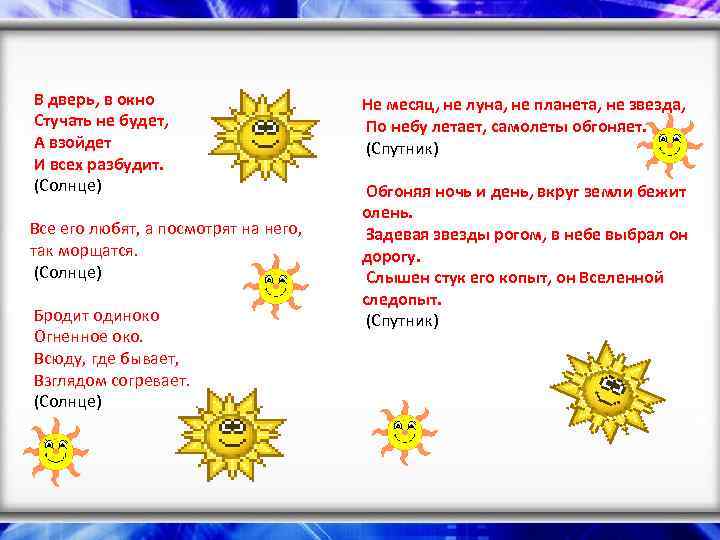 В дверь, в окно
Стучать не будет,
А взойдет
И всех разбудит.
(Солнце)

Все его любят, а посмотрят на него, так морщатся.
(Солнце)

Бродит одиноко
Огненное око.
Всюду, где бывает,
Взглядом согревает.
(Солнце)

Не месяц, не луна, не планета, не звезда,
По небу летает, самолеты обгоняет.
(Спутник)

Обгоняя ночь и день, вкруг земли бежит олень.
Задевая звезды рогом, в небе выбрал он дорогу.
Слышен стук его копыт, он Вселенной следопыт.
(Спутник)